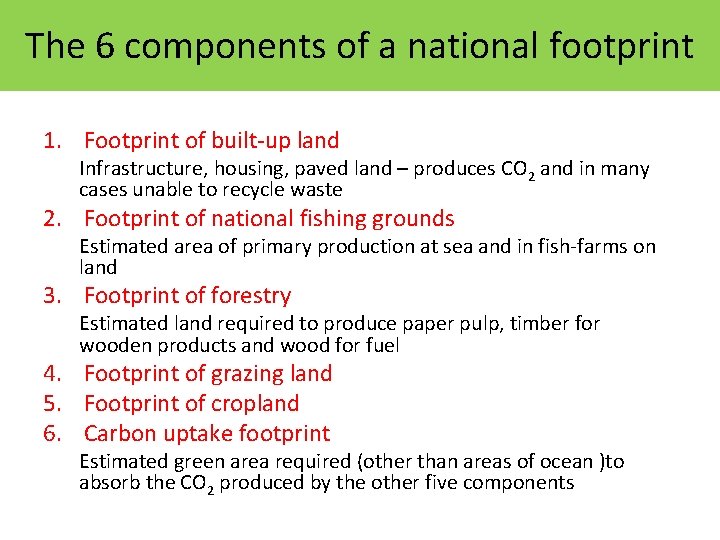 The 6 components of a national footprint

1. Footprint of built-up land

Infrastructure, housing, paved land – produces $CO_2$ and in many cases unable to recycle waste

2. Footprint of national fishing grounds

Estimated area of primary production at sea and in fish-farms on land

3. Footprint of forestry

Estimated land required to produce paper pulp, timber for wooden products and wood for fuel

4. Footprint of grazing land

5. Footprint of cropland

6. Carbon uptake footprint

Estimated green area required (other than areas of ocean )to absorb the $CO_2$ produced by the other five components